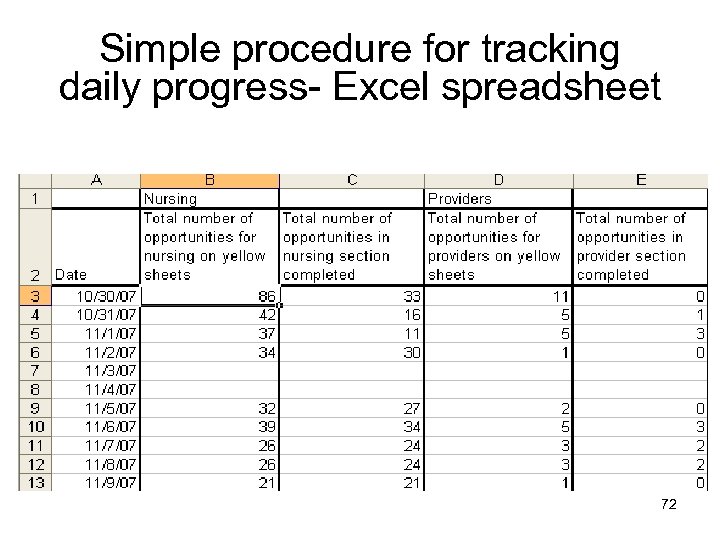 Simple procedure for tracking daily progress- Excel spreadsheet

| | A | B | C | D | E |
|---|---|---|---|---|---|
| 1 | | Nursing | | Providers | |
| 2 | Date | Total number of opportunities for nursing on yellow sheets | Total number of opportunities in nursing section completed | Total number of opportunities for providers on yellow sheets | Total number of opportunities in provider section completed |
| 3 | 10/30/07 | 86 | 33 | 11 | 0 |
| 4 | 10/31/07 | 42 | 16 | 5 | 1 |
| 5 | 11/1/07 | 37 | 11 | 5 | 3 |
| 6 | 11/2/07 | 34 | 30 | 1 | 0 |
| 7 | 11/3/07 | | | | |
| 8 | 11/4/07 | | | | |
| 9 | 11/5/07 | 32 | 27 | 2 | 0 |
| 10 | 11/6/07 | 39 | 34 | 5 | 3 |
| 11 | 11/7/07 | 26 | 24 | 3 | 2 |
| 12 | 11/8/07 | 26 | 24 | 3 | 2 |
| 13 | 11/9/07 | 21 | 21 | 1 | 0 |

72